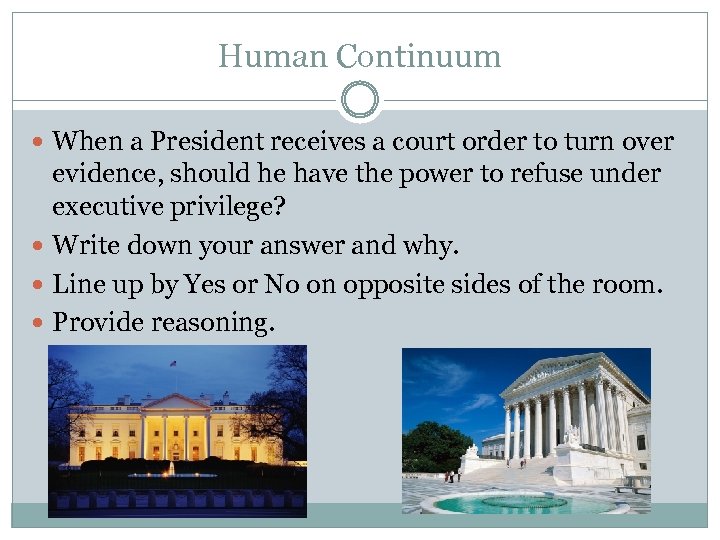 Human Continuum

- When a President receives a court order to turn over evidence, should he have the power to refuse under executive privilege?
- Write down your answer and why.
- Line up by Yes or No on opposite sides of the room.
- Provide reasoning.